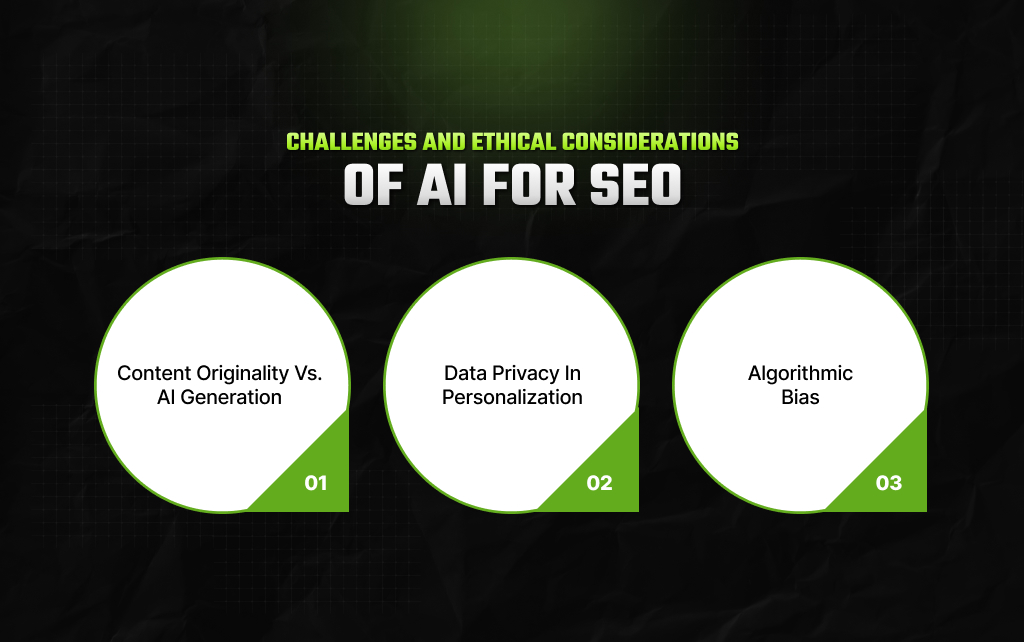 CHALLENGES AND ETHICAL CONSIDERATIONS
OF AI FOR SEO

Content Originality Vs. AI Generation

01

Data Privacy In Personalization

02

Algorithmic Bias

03